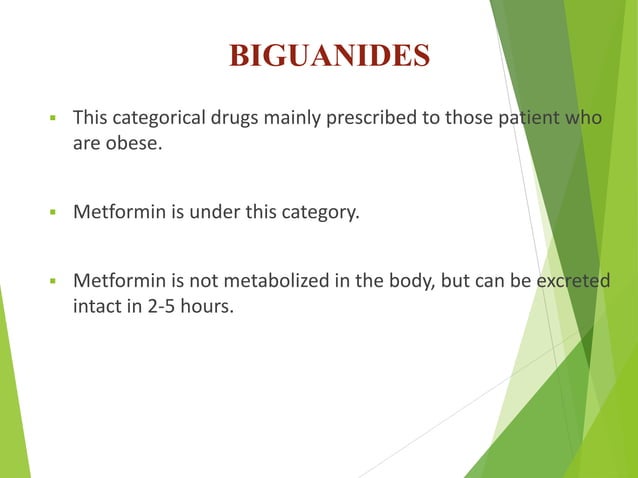 BIGUANIDES

▪ This categorical drugs mainly prescribed to those patient who are obese.

▪ Metformin is under this category.

▪ Metformin is not metabolized in the body, but can be excreted intact in 2-5 hours.